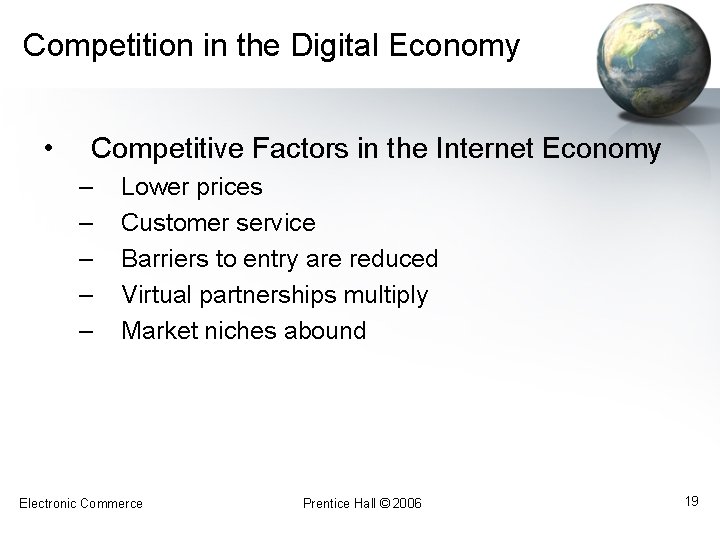 Competition in the Digital Economy

• Competitive Factors in the Internet Economy
– Lower prices
– Customer service
– Barriers to entry are reduced
– Virtual partnerships multiply
– Market niches abound

Electronic Commerce

Prentice Hall © 2006

19